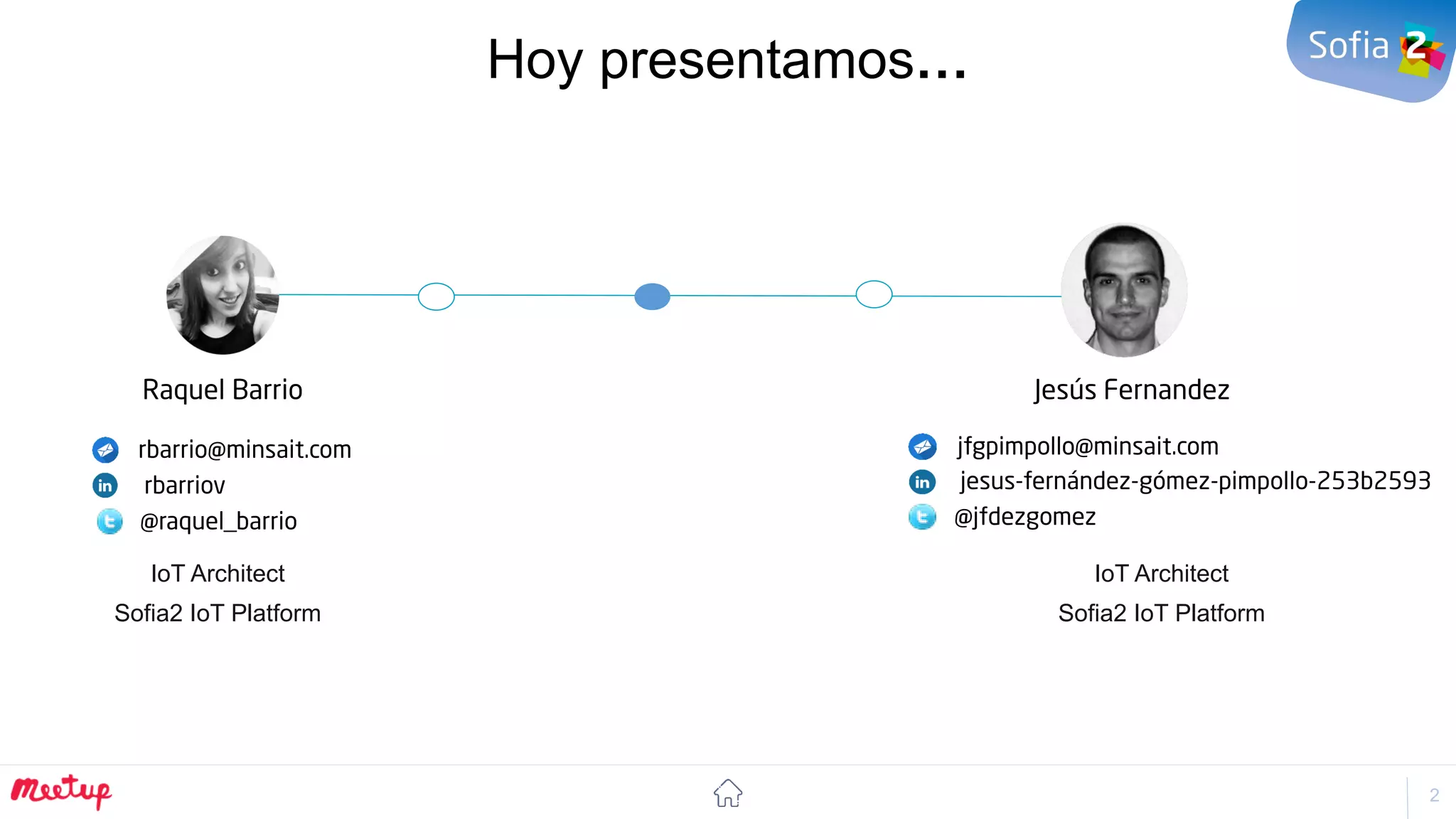 Hoy presentamos...

Sofia 2

Raquel Barrio

rbarrio@minsait.com
rbarriov
@raquel_barrio

IoT Architect
Sofia2 IoT Platform

Jesús Fernandez

jfgpimpollo@minsait.com
jesus-fernández-gómez-pimpollo-253b2593
@jfdezgomez

IoT Architect
Sofia2 IoT Platform

Meetup

2